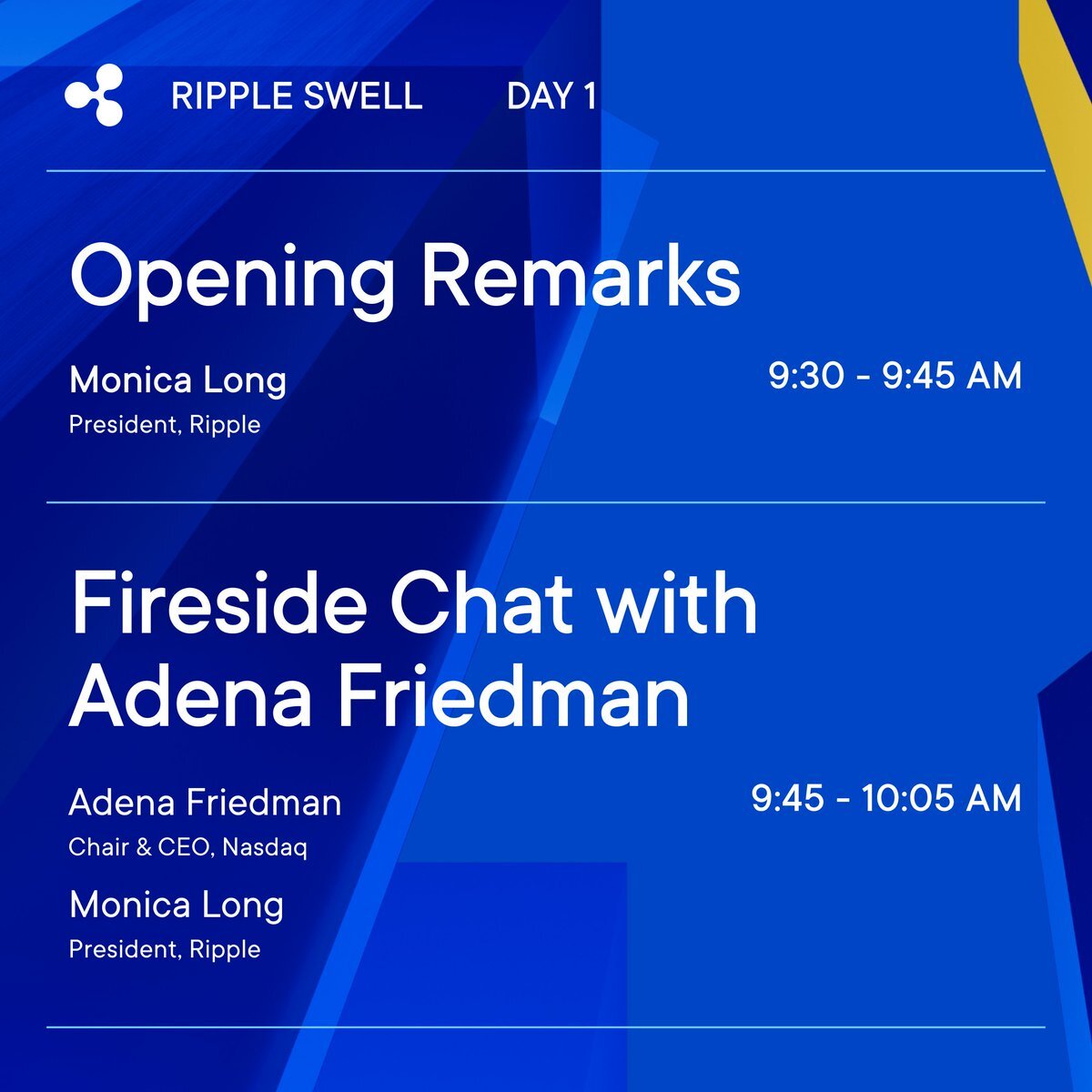 RIPPLE SWELL DAY 1

Opening Remarks

Monica Long
President, Ripple

9:30 - 9:45 AM

Fireside Chat with Adena Friedman

Adena Friedman
Chair & CEO, Nasdaq

Monica Long
President, Ripple

9:45 - 10:05 AM